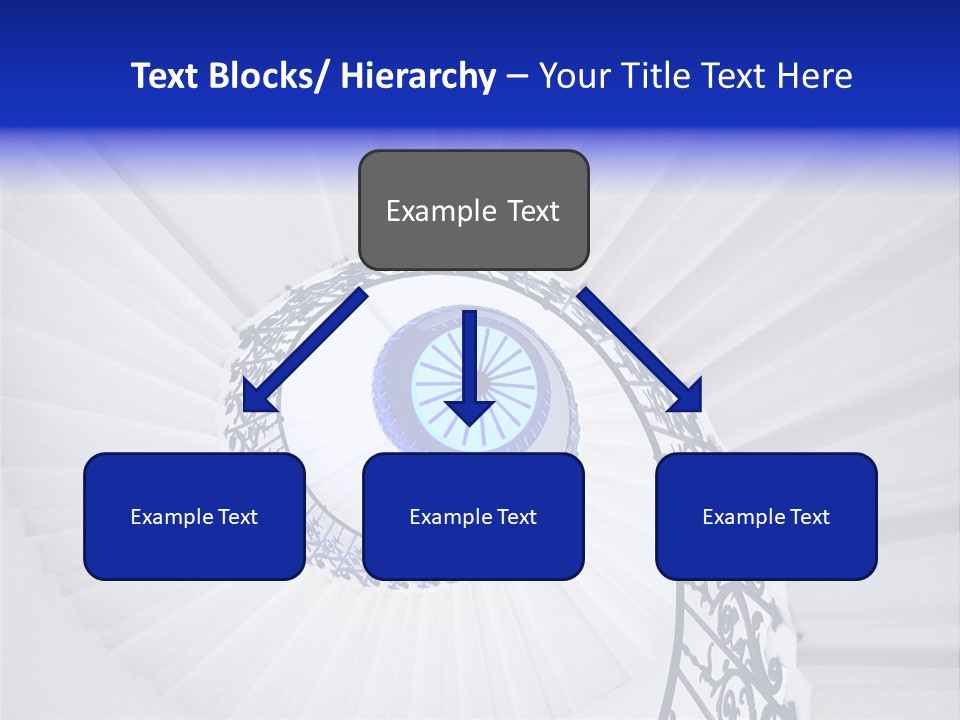 Text Blocks/ Hierarchy – Your Title Text Here

Example Text

Example Text

Example Text

Example Text